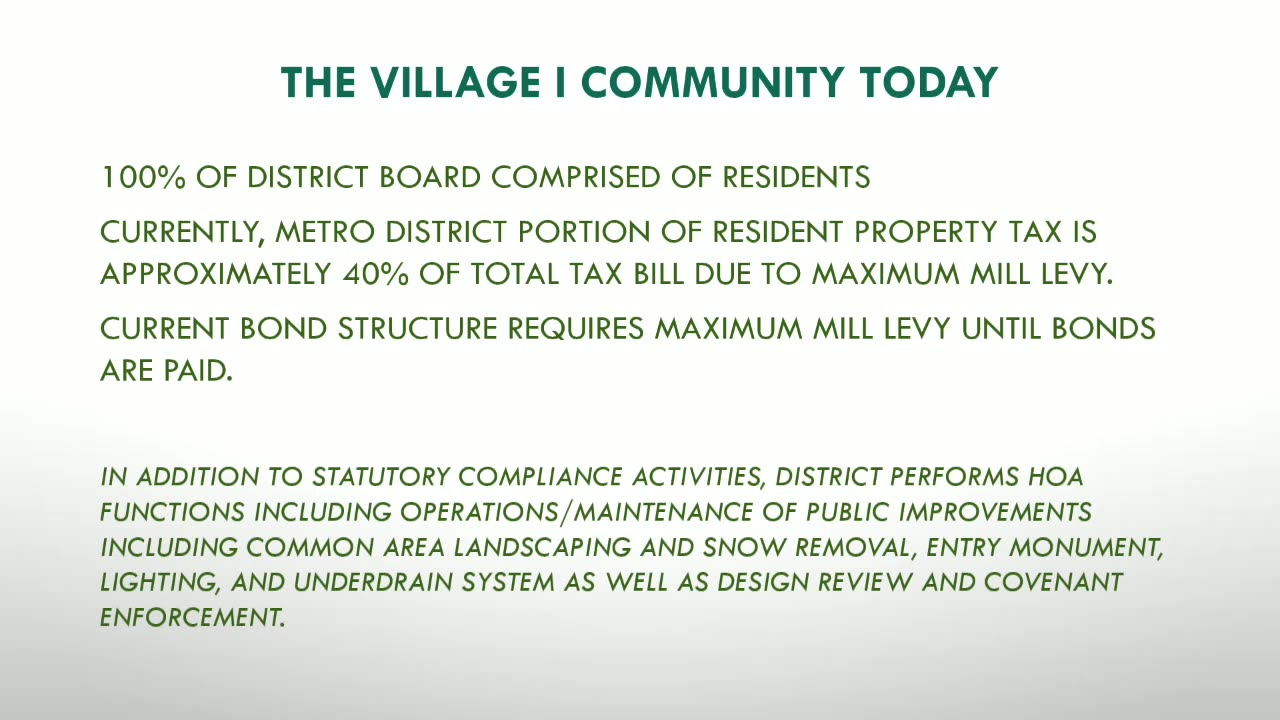 THE VILLAGE I COMMUNITY TODAY

100% OF DISTRICT BOARD COMPRISED OF RESIDENTS

CURRENTLY, METRO DISTRICT PORTION OF RESIDENT PROPERTY TAX IS APPROXIMATELY 40% OF TOTAL TAX BILL DUE TO MAXIMUM MILL LEVY.

CURRENT BOND STRUCTURE REQUIRES MAXIMUM MILL LEVY UNTIL BONDS ARE PAID.

IN ADDITION TO STATUTORY COMPLIANCE ACTIVITIES, DISTRICT PERFORMS HOA FUNCTIONS INCLUDING OPERATIONS/MAINTENANCE OF PUBLIC IMPROVEMENTS INCLUDING COMMON AREA LANDSCAPING AND SNOW REMOVAL, ENTRY MONUMENT, LIGHTING, AND UNDERDRAIN SYSTEM AS WELL AS DESIGN REVIEW AND COVENANT ENFORCEMENT.